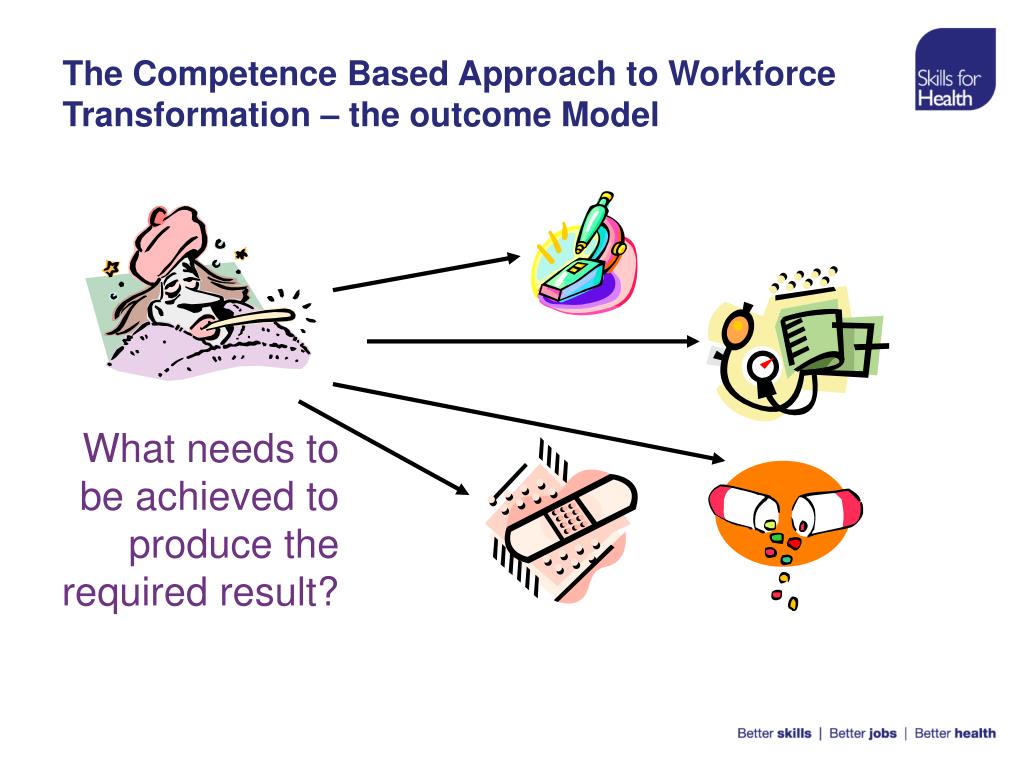 The Competence Based Approach to Workforce Transformation – the outcome Model

Skills for Health

What needs to be achieved to produce the required result?

Better skills | Better jobs | Better health